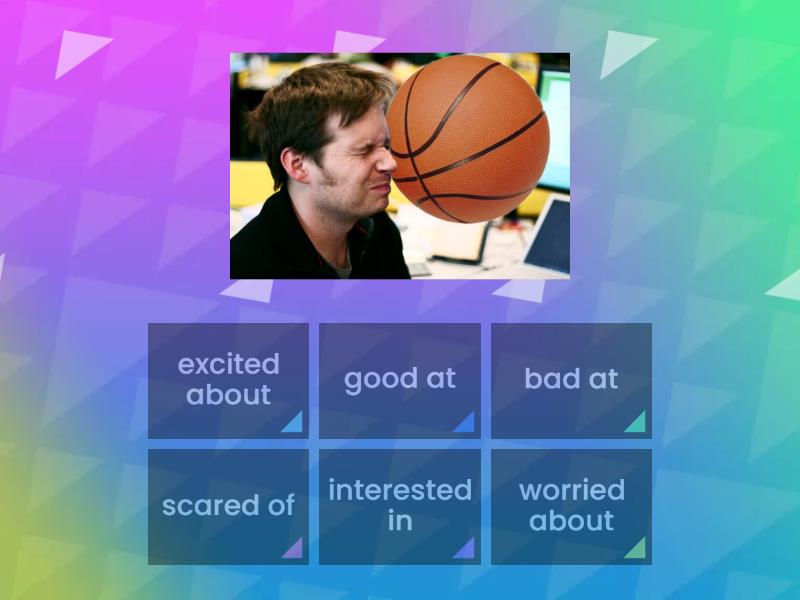 excited about

good at

bad at

scared of

interested in

worried about